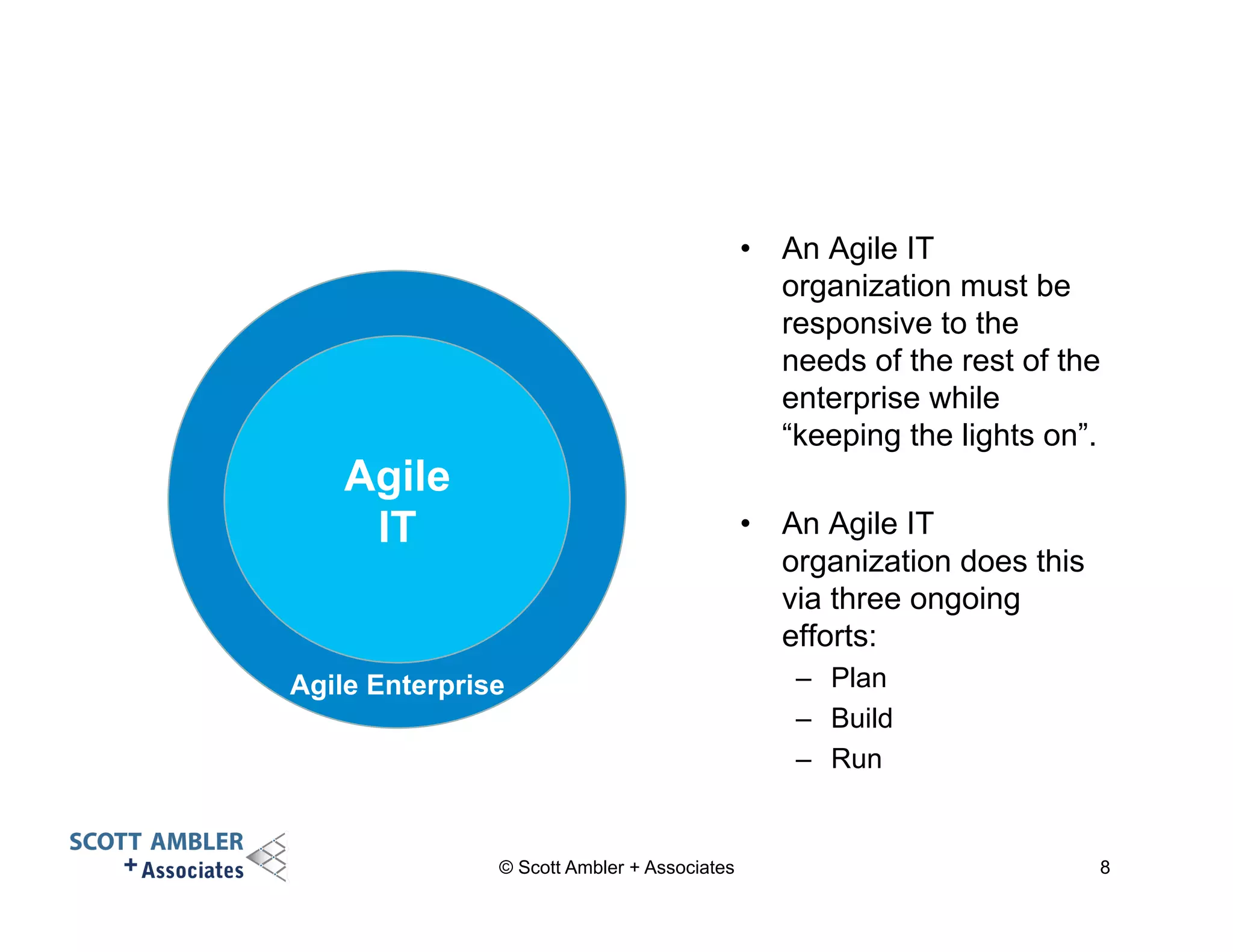 Agile IT

Agile Enterprise

• An Agile IT organization must be responsive to the needs of the rest of the enterprise while “keeping the lights on”.

• An Agile IT organization does this via three ongoing efforts:
– Plan
– Build
– Run

SCOTT AMBLER + Associates

© Scott Ambler + Associates

8